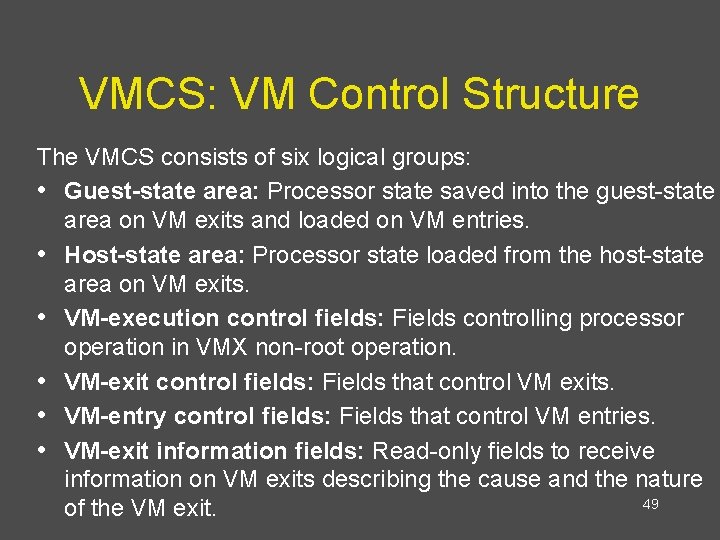 VMCS: VM Control Structure

The VMCS consists of six logical groups:

• Guest-state area: Processor state saved into the guest-state area on VM exits and loaded on VM entries.
• Host-state area: Processor state loaded from the host-state area on VM exits.
• VM-execution control fields: Fields controlling processor operation in VMX non-root operation.
• VM-exit control fields: Fields that control VM exits.
• VM-entry control fields: Fields that control VM entries.
• VM-exit information fields: Read-only fields to receive information on VM exits describing the cause and the nature of the VM exit.

49